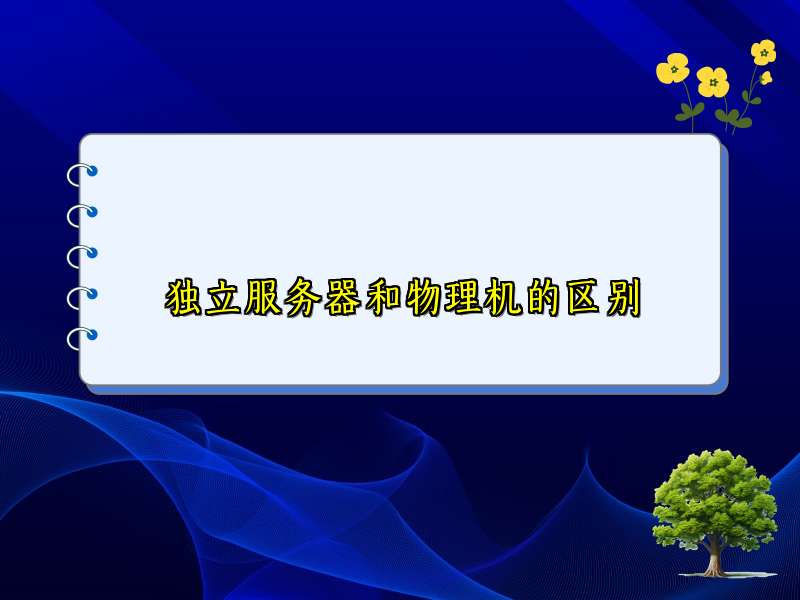 独立服务器和物理机的区别